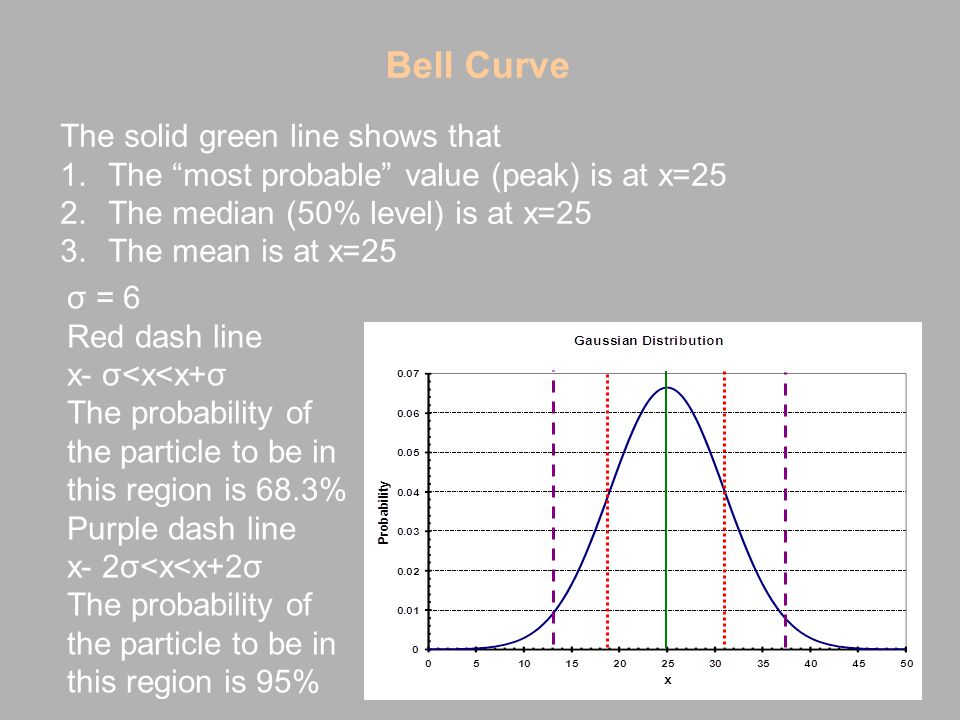 Bell Curve

The solid green line shows that
1. The “most probable” value (peak) is at x=25
2. The median (50% level) is at x=25
3. The mean is at x=25

σ = 6
Red dash line
x- σ<x<x+σ
The probability of the particle to be in this region is 68.3%
Purple dash line
x- 2σ<x<x+2σ
The probability of the particle to be in this region is 95%

Gaussian Distribution

Probability

0.07
0.06
0.05
0.04
0.03
0.02
0.01
0

0 5 10 15 20 25 30 35 40 45 50
x